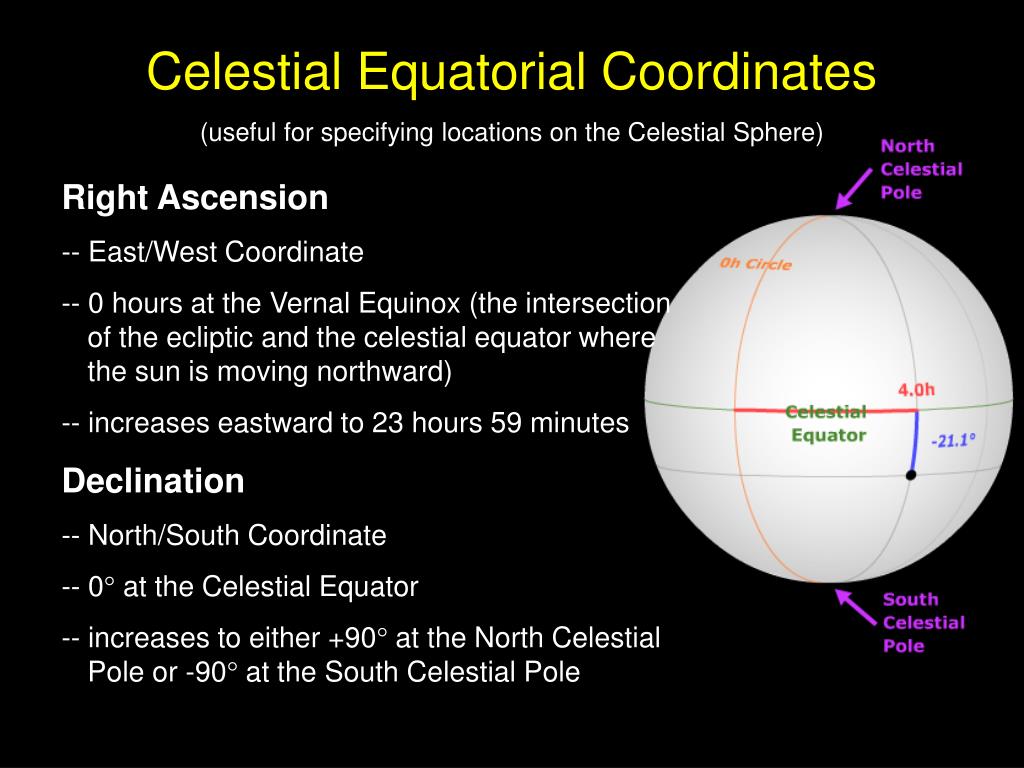 Celestial Equatorial Coordinates

(useful for specifying locations on the Celestial Sphere)

Right Ascension

-- East/West Coordinate

-- 0 hours at the Vernal Equinox (the intersection of the ecliptic and the celestial equator where the sun is moving northward)

-- increases eastward to 23 hours 59 minutes

Declination

-- North/South Coordinate

-- 0° at the Celestial Equator

-- increases to either +90° at the North Celestial Pole or -90° at the South Celestial Pole

North Celestial Pole

0h Circle

4.0h

Celestial Equator

-21.1°

South Celestial Pole